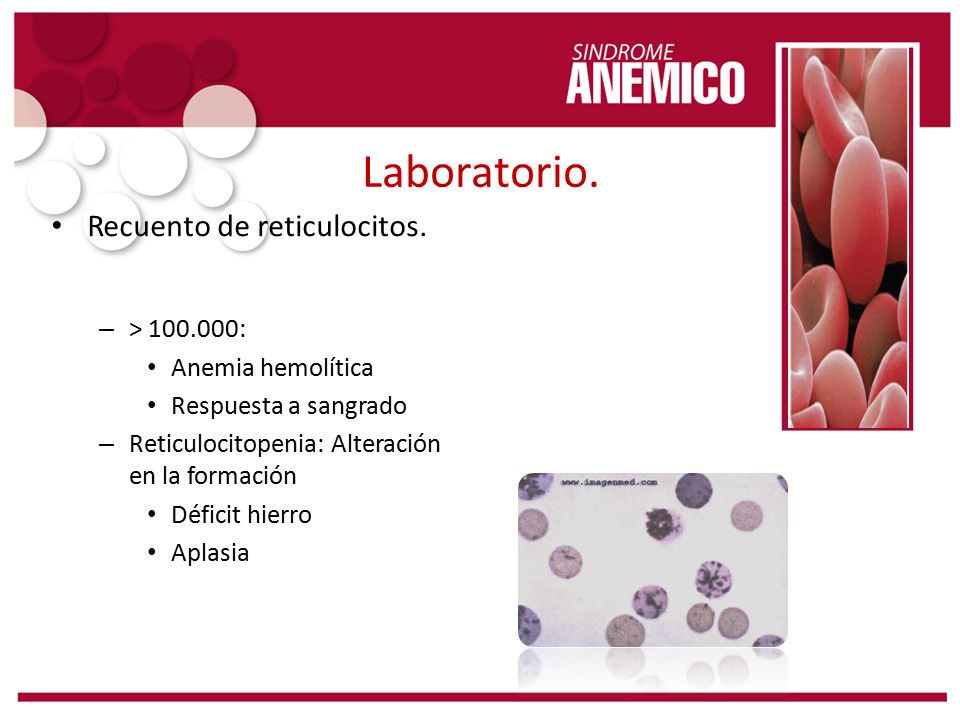 SINDROME
ANEMICO

Laboratorio.

• Recuento de reticulocitos.

– > 100.000:
  • Anemia hemolítica
  • Respuesta a sangrado
– Reticulocitopenia: Alteración en la formación
  • Déficit hierro
  • Aplasia

www.imagenmed.com